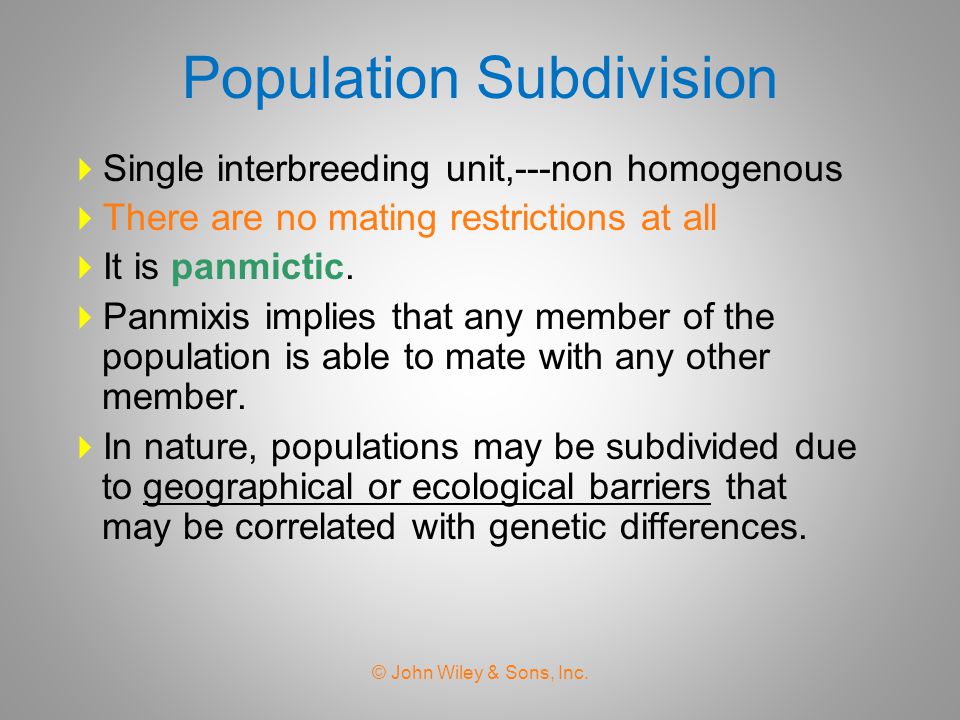 Population Subdivision

Single interbreeding unit,---non homogenous

There are no mating restrictions at all

It is panmictic.

Panmixis implies that any member of the population is able to mate with any other member.

In nature, populations may be subdivided due to geographical or ecological barriers that may be correlated with genetic differences.

© John Wiley & Sons, Inc.